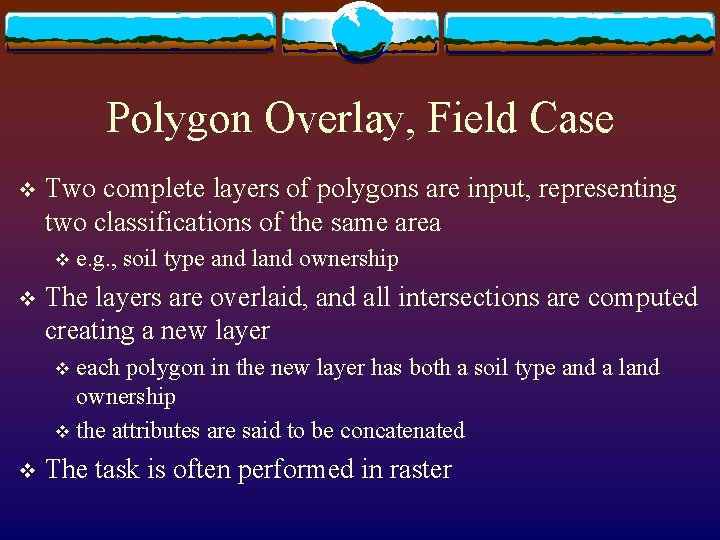 Polygon Overlay, Field Case

❖ Two complete layers of polygons are input, representing two classifications of the same area

❖ e.g., soil type and land ownership

❖ The layers are overlaid, and all intersections are computed creating a new layer

❖ each polygon in the new layer has both a soil type and a land ownership

❖ the attributes are said to be concatenated

❖ The task is often performed in raster